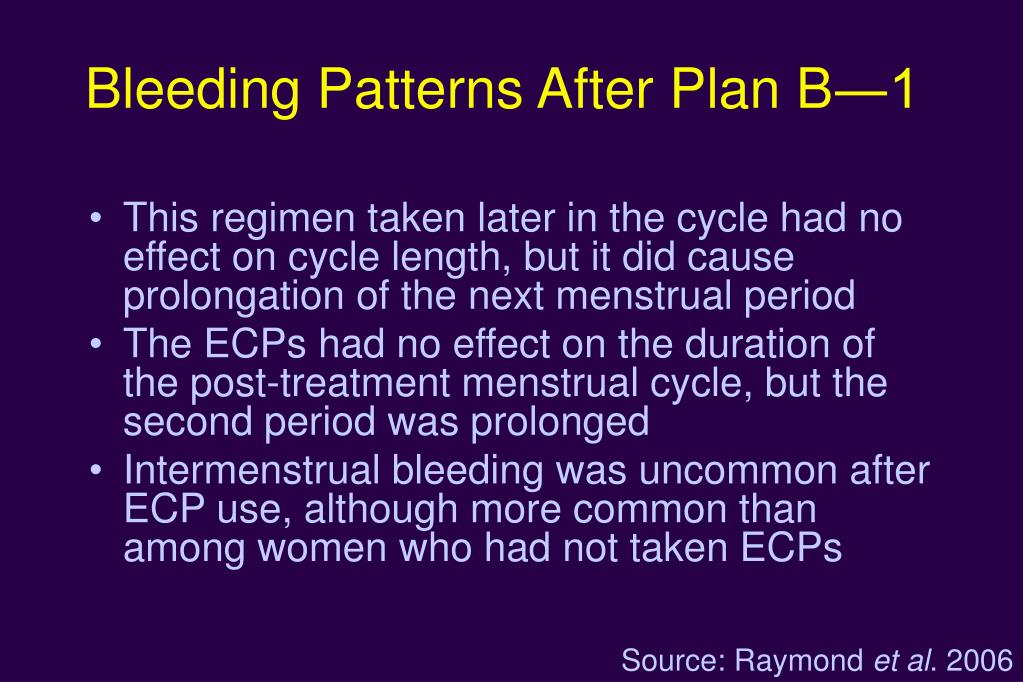 Bleeding Patterns After Plan B—1

• This regimen taken later in the cycle had no effect on cycle length, but it did cause prolongation of the next menstrual period
• The ECPs had no effect on the duration of the post-treatment menstrual cycle, but the second period was prolonged
• Intermenstrual bleeding was uncommon after ECP use, although more common than among women who had not taken ECPs

Source: Raymond et al. 2006